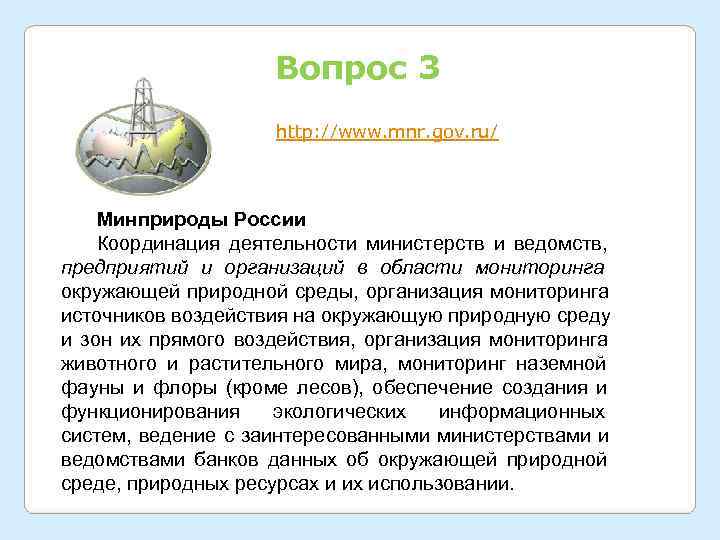 Вопрос 3

http://www.mnr.gov.ru/

Минприроды России

Координация деятельности министерств и ведомств, предприятий и организаций в области мониторинга окружающей природной среды, организация мониторинга источников воздействия на окружающую природную среду и зон их прямого воздействия, организация мониторинга животного и растительного мира, мониторинг наземной фауны и флоры (кроме лесов), обеспечение создания и функционирования экологических информационных систем, ведение с заинтересованными министерствами и ведомствами банков данных об окружающей природной среде, природных ресурсах и их использовании.